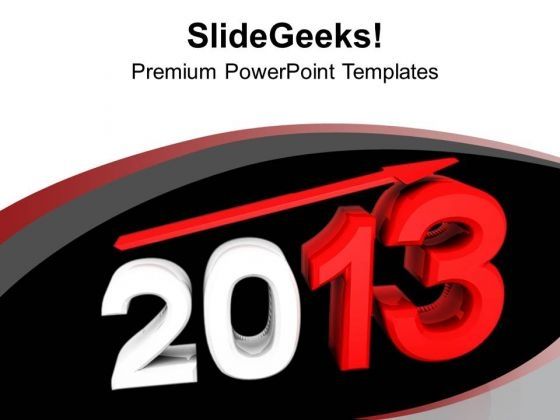 SlideGeeks!
Premium PowerPoint Templates

2013